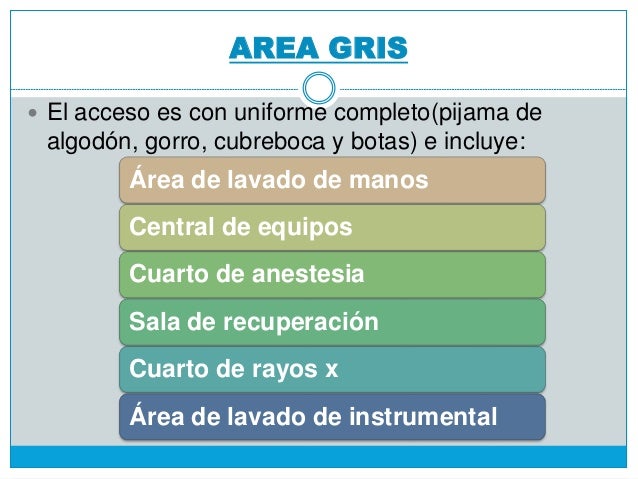 AREA GRIS

El acceso es con uniforme completo(pijama de algodón, gorro, cubreboca y botas) e incluye:

Área de lavado de manos

Central de equipos

Cuarto de anestesia

Sala de recuperación

Cuarto de rayos x

Área de lavado de instrumental